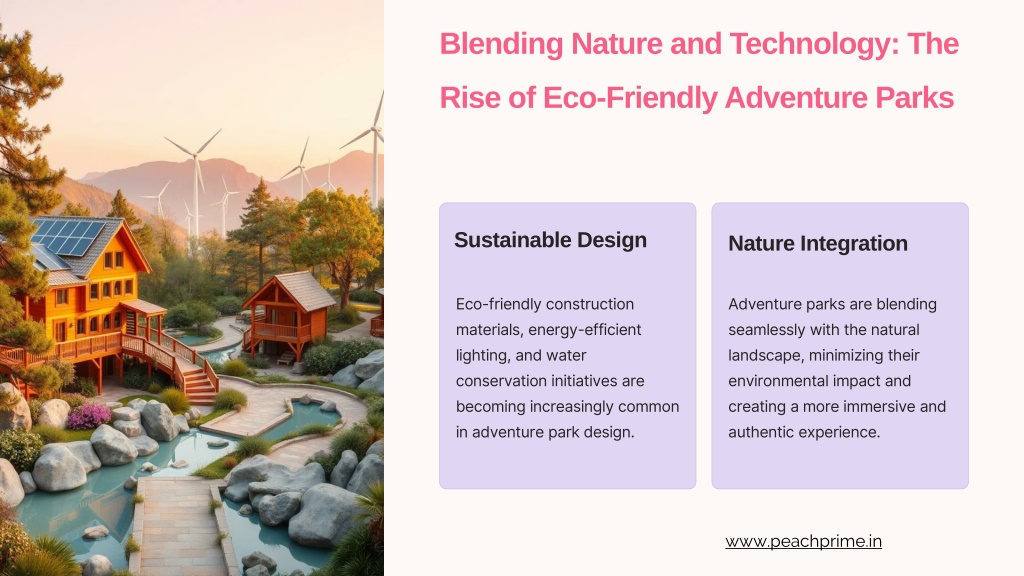 Blending Nature and Technology: The Rise of Eco-Friendly Adventure Parks

Sustainable Design

Eco-friendly construction materials, energy-efficient lighting, and water conservation initiatives are becoming increasingly common in adventure park design.

Nature Integration

Adventure parks are blending seamlessly with the natural landscape, minimizing their environmental impact and creating a more immersive and authentic experience.

www.peachprime.in